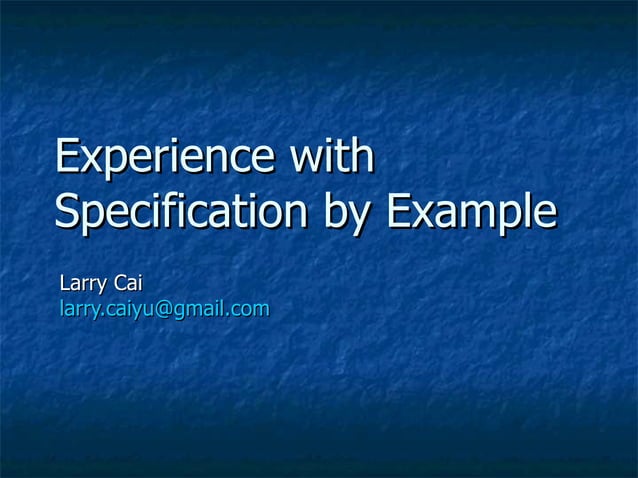 Experience with Specification by Example

Larry Cai
larry.caiyu@gmail.com